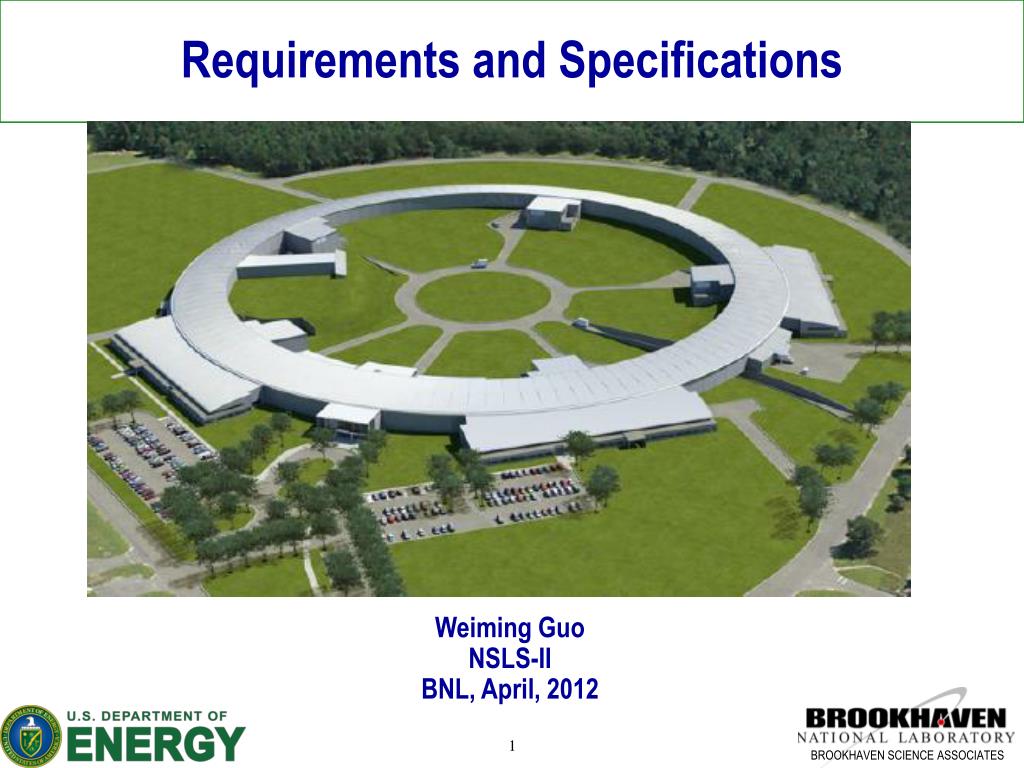 Requirements and Specifications

Weiming Guo
NSLS-II
BNL, April, 2012

U.S. DEPARTMENT OF
ENERGY

1

BROOKHAVEN
NATIONAL LABORATORY
BROOKHAVEN SCIENCE ASSOCIATES